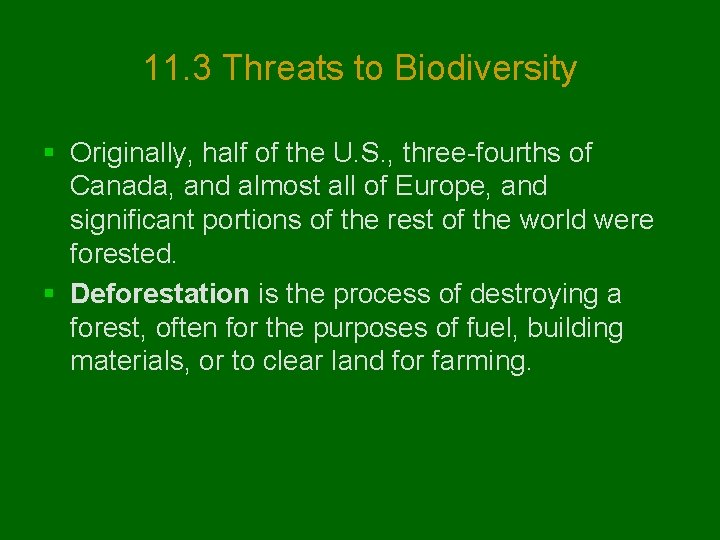 11.3 Threats to Biodiversity

▪ Originally, half of the U.S., three-fourths of Canada, and almost all of Europe, and significant portions of the rest of the world were forested.

▪ Deforestation is the process of destroying a forest, often for the purposes of fuel, building materials, or to clear land for farming.